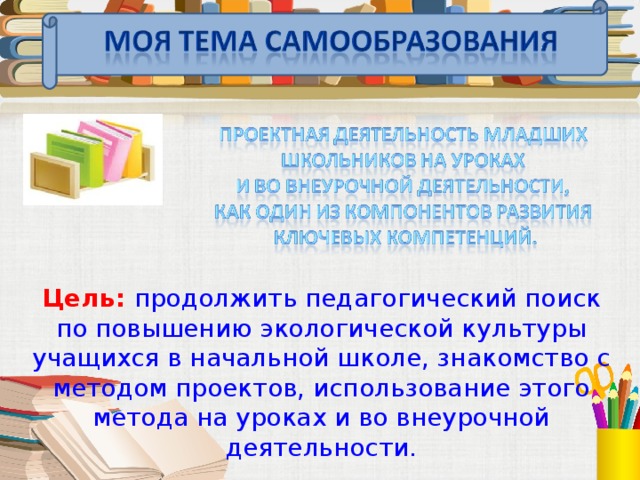 МОЯ ТЕМА САМООБРАЗОВАНИЯ

ПРОЕКТНАЯ ДЕЯТЕЛЬНОСТЬ МЛАДШИХ ШКОЛЬНИКОВ НА УРОКАХ И ВО ВНЕУРОЧНОЙ ДЕЯТЕЛЬНОСТИ, КАК ОДИН ИЗ КОМПОНЕНТОВ РАЗВИТИЯ КЛЮЧЕВЫХ КОМПЕТЕНЦИЙ.

Цель: продолжить педагогический поиск по повышению экологической культуры учащихся в начальной школе, знакомство с методом проектов, использование этого метода на уроках и во внеурочной деятельности.